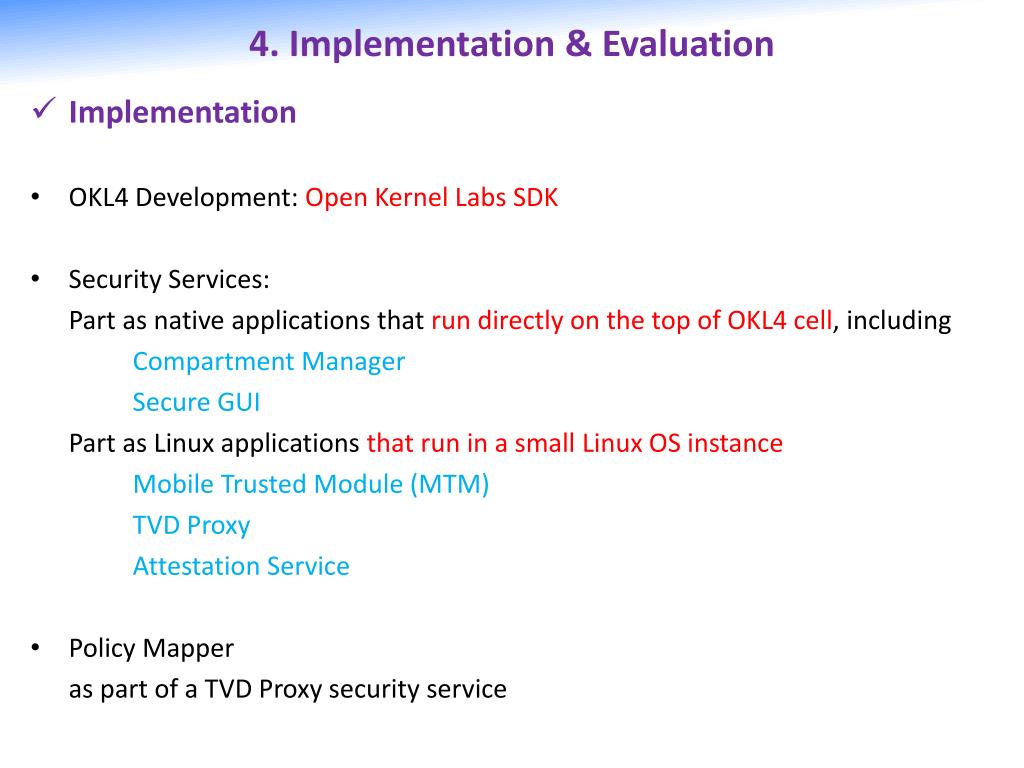 4. Implementation & Evaluation

✓ Implementation

• OKL4 Development: Open Kernel Labs SDK

• Security Services:
Part as native applications that run directly on the top of OKL4 cell, including
Compartment Manager
Secure GUI
Part as Linux applications that run in a small Linux OS instance
Mobile Trusted Module (MTM)
TVD Proxy
Attestation Service

• Policy Mapper
as part of a TVD Proxy security service